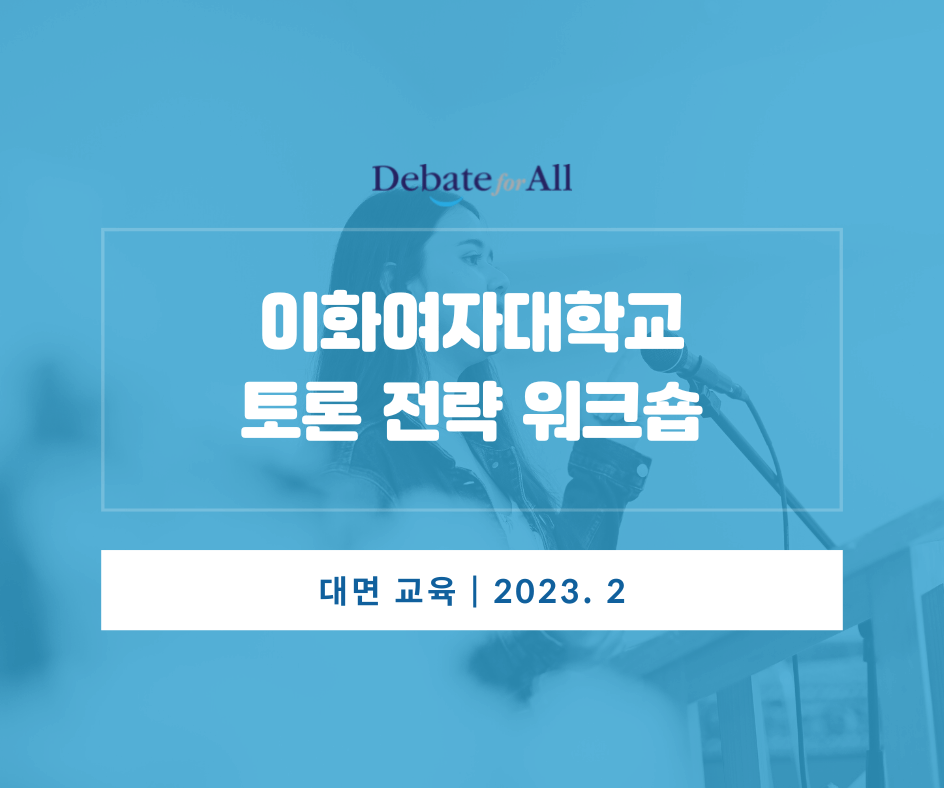 Debate for All

이화여자대학교
토론 전략 워크숍

대면 교육 | 2023. 2